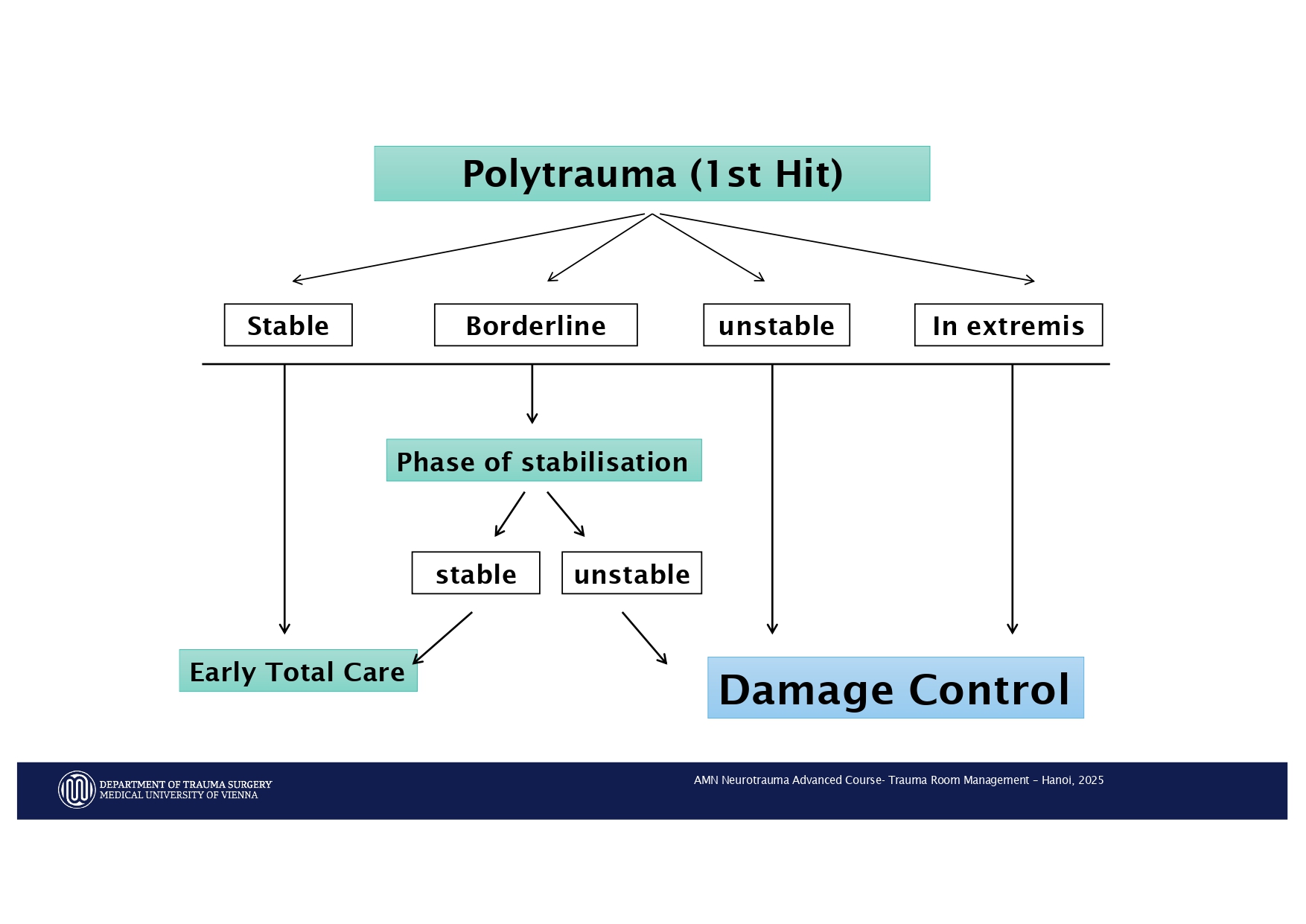 Polytrauma (1st Hit)

Stable

Borderline

unstable

In extremis

Phase of stabilisation

stable

unstable

Early Total Care

Damage Control

DEPARTMENT OF TRAUMA SURGERY
MEDICAL UNIVERSITY OF VIENNA

AMN Neurotrauma Advanced Course- Trauma Room Management – Hanoi, 2025